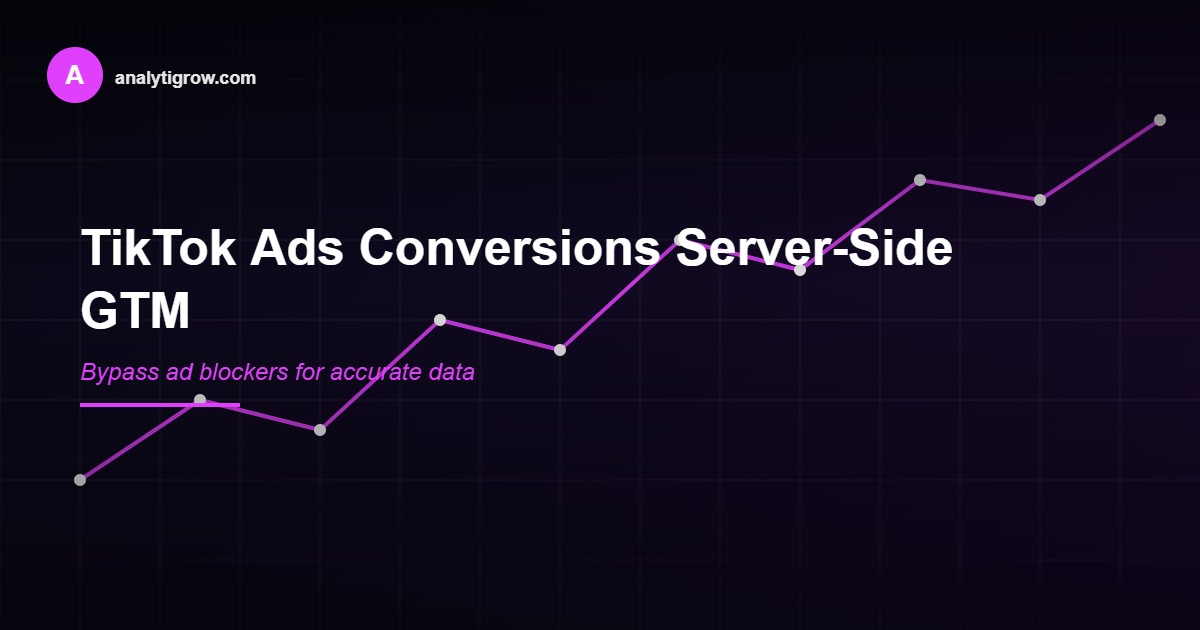 A analytigrow.com

TikTok Ads Conversions Server-Side GTM

Bypass ad blockers for accurate data